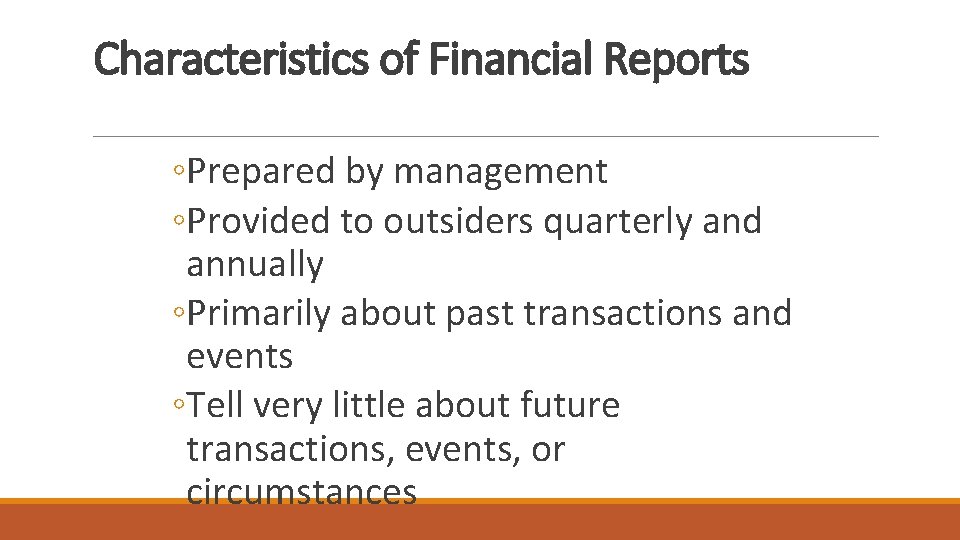 Characteristics of Financial Reports

◦Prepared by management
◦Provided to outsiders quarterly and annually
◦Primarily about past transactions and events
◦Tell very little about future transactions, events, or circumstances